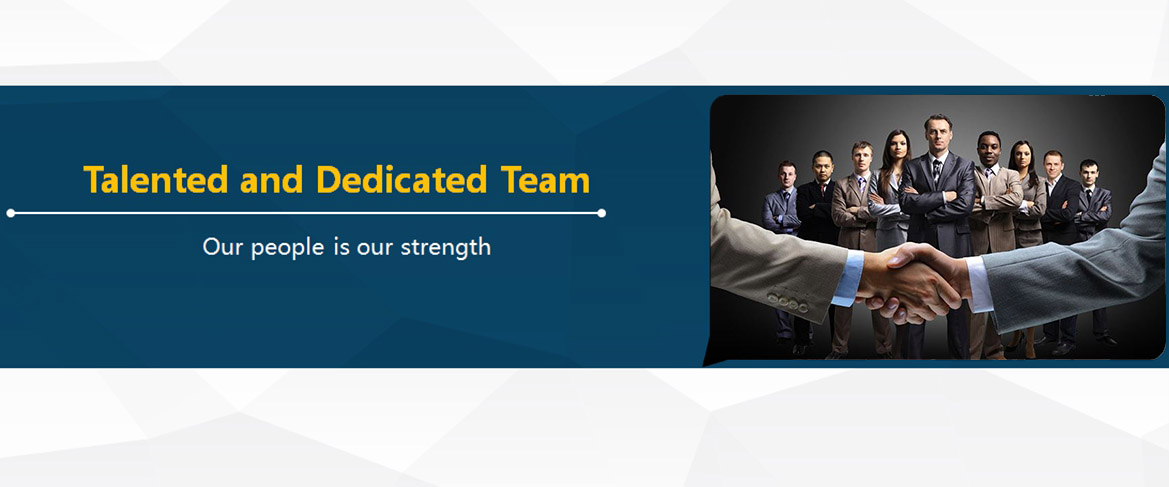 Talented and Dedicated Team

Our people is our strength